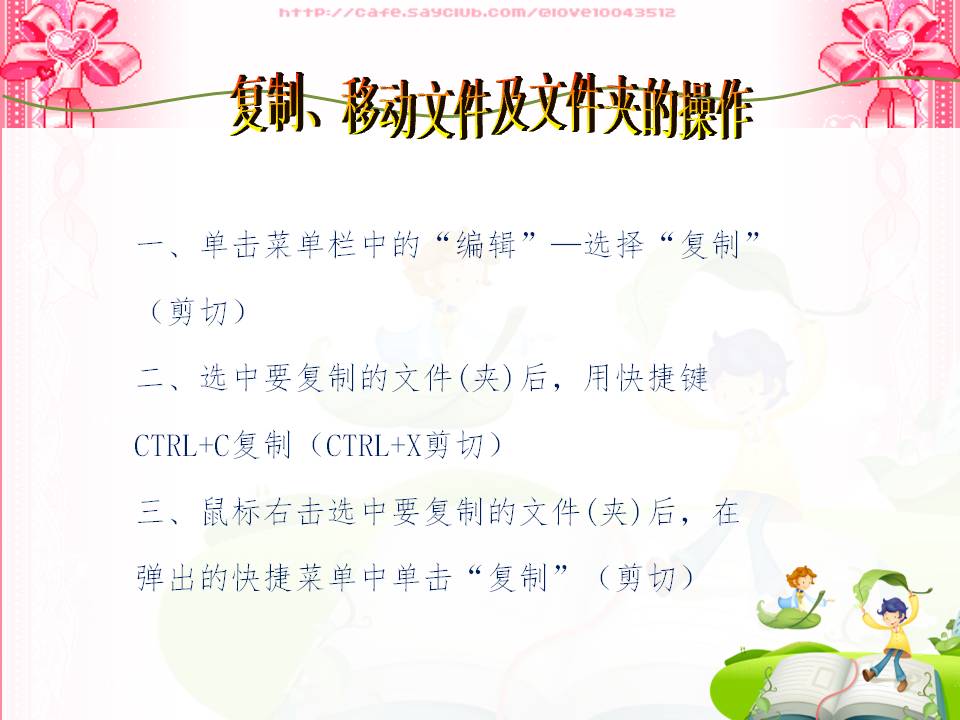 http://cafe.sayclub.com/elove10043512

复制、移动文件及文件夹的操作

一、单击菜单栏中的“编辑”—选择“复制”（剪切）

二、选中要复制的文件(夹)后，用快捷键CTRL+C复制（CTRL+X剪切）

三、鼠标右击选中要复制的文件(夹)后，在弹出的快捷菜单中单击“复制”（剪切）